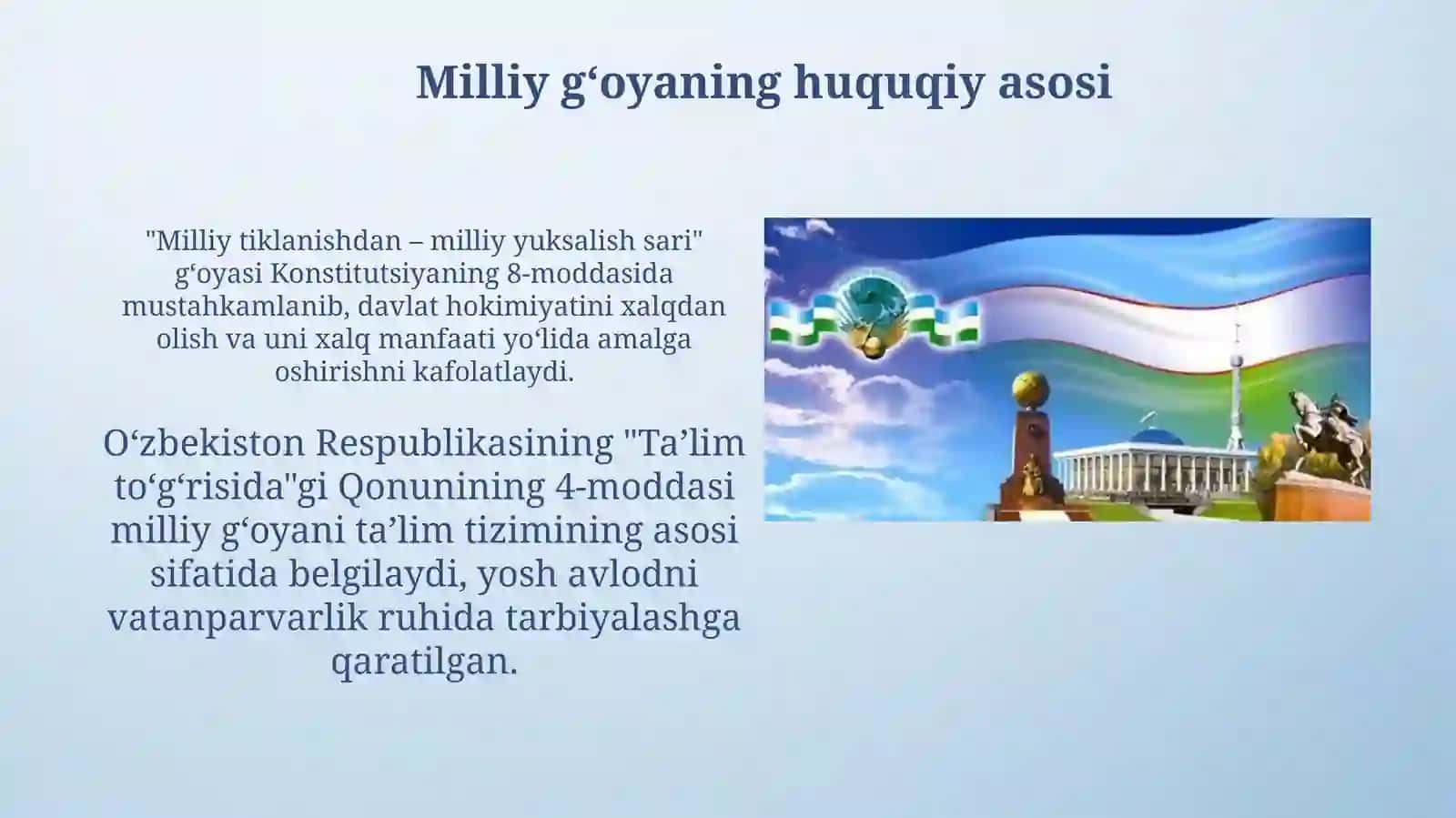 Milliy g‘oyaning huquqiy asosi

"Milliy tiklanishdan – milliy yuksalish sari" g‘oyasi Konstitutsiyaning 8-moddasida mustahkamlanib, davlat hokimiyatini xalqdan olish va uni xalq manfaati yo‘lida amalga oshirishni kafolatlaydi.

O‘zbekiston Respublikasining "Ta’lim to‘g‘risida"gi Qonunining 4-moddasi milliy g‘oyani ta’lim tizimining asosi sifatida belgilaydi, yosh avlodni vatanparvarlik ruhida tarbiyalashga qaratilgan.